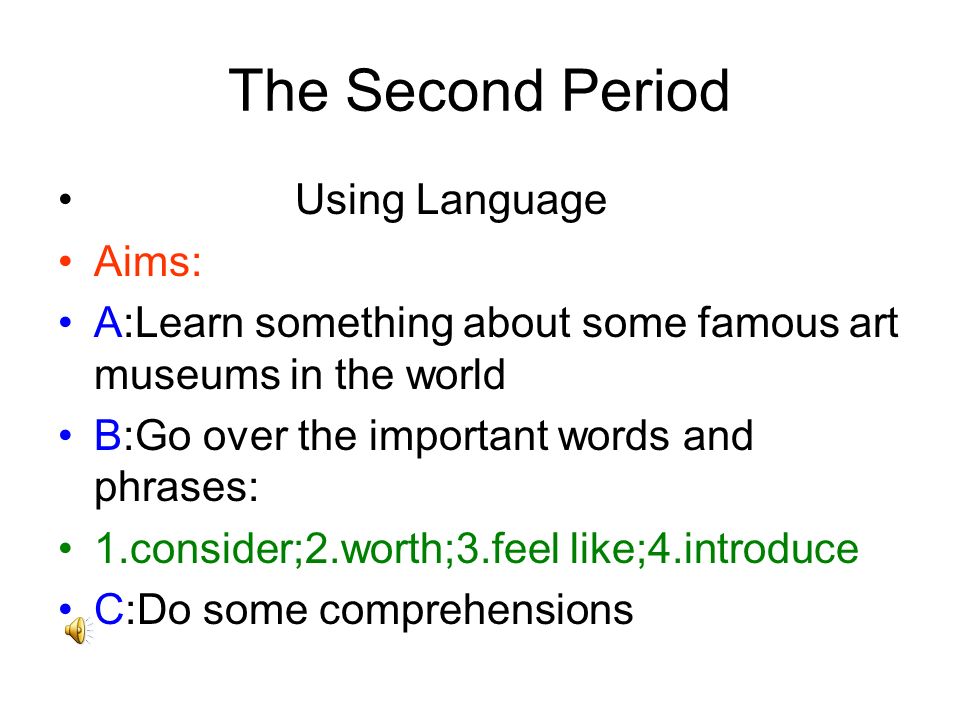 The Second Period

• Using Language
• Aims:
• A:Learn something about some famous art museums in the world
• B:Go over the important words and phrases:
• 1.consider;2.worth;3.feel like;4.introduce
• C:Do some comprehensions